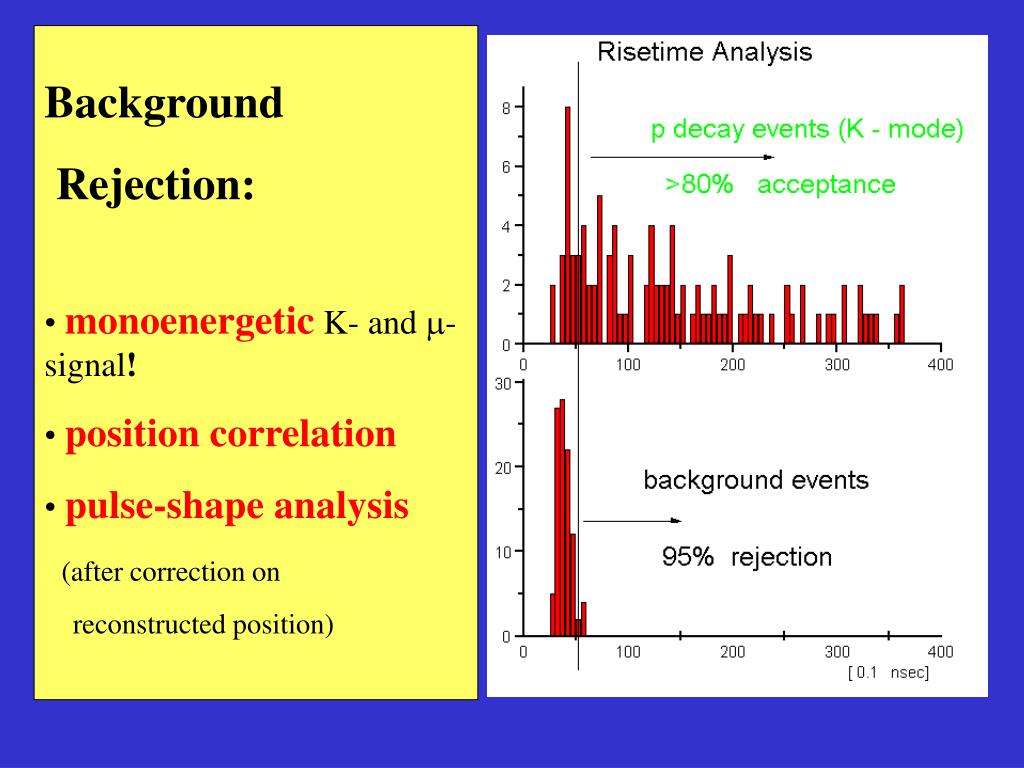 Background

Rejection:

• monoenergetic K- and $\mu$-signal!

• position correlation

• pulse-shape analysis

(after correction on

reconstructed position)

Risetime Analysis

8
6
4
2
0

p decay events (K - mode)

>80% acceptance

0 100 200 300 400

30
20
10
0

background events

95% rejection

0 100 200 300 400

[ 0.1 nsec]